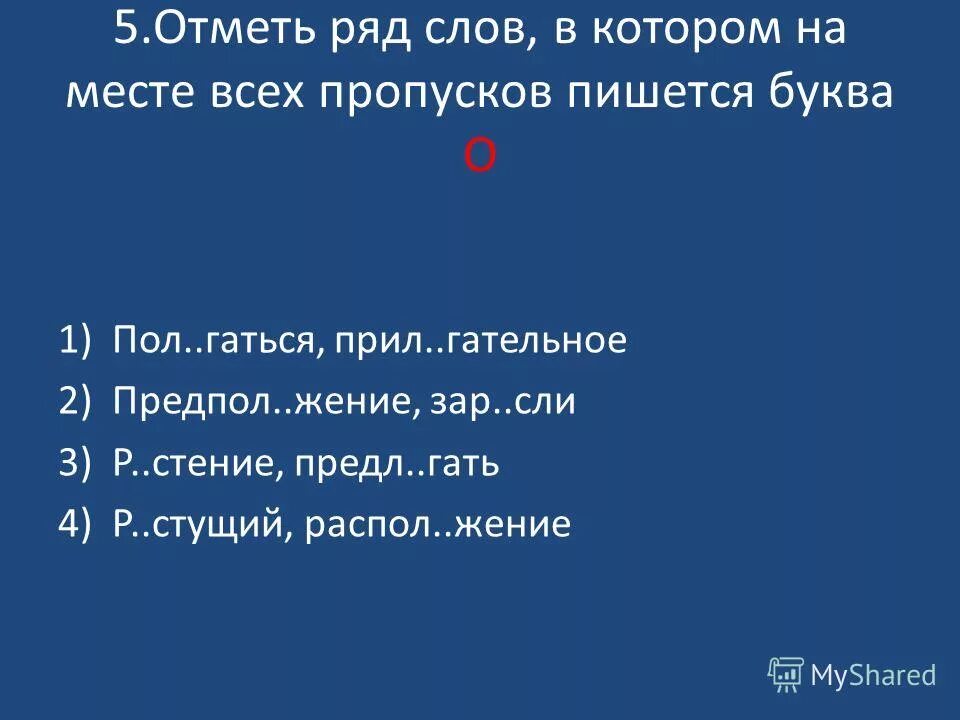 5.Отметь ряд слов, в котором на месте всех пропусков пишется буква О

1) Пол..гаться, прил..гательное
2) Предпол..жение, зар..сли
3) Р..стение, предл..гать
4) Р..стущий, распол..жение

MyShared